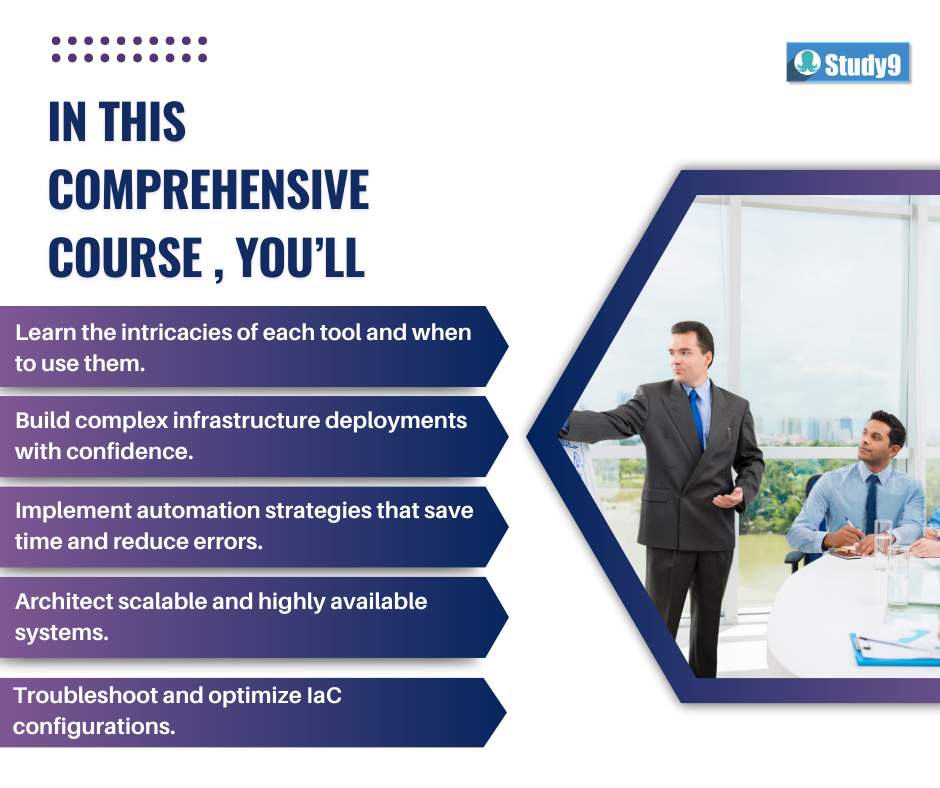 Study9

IN THIS COMPREHENSIVE COURSE , YOU'LL

Learn the intricacies of each tool and when to use them.

Build complex infrastructure deployments with confidence.

Implement automation strategies that save time and reduce errors.

Architect scalable and highly available systems.

Troubleshoot and optimize IaC configurations.